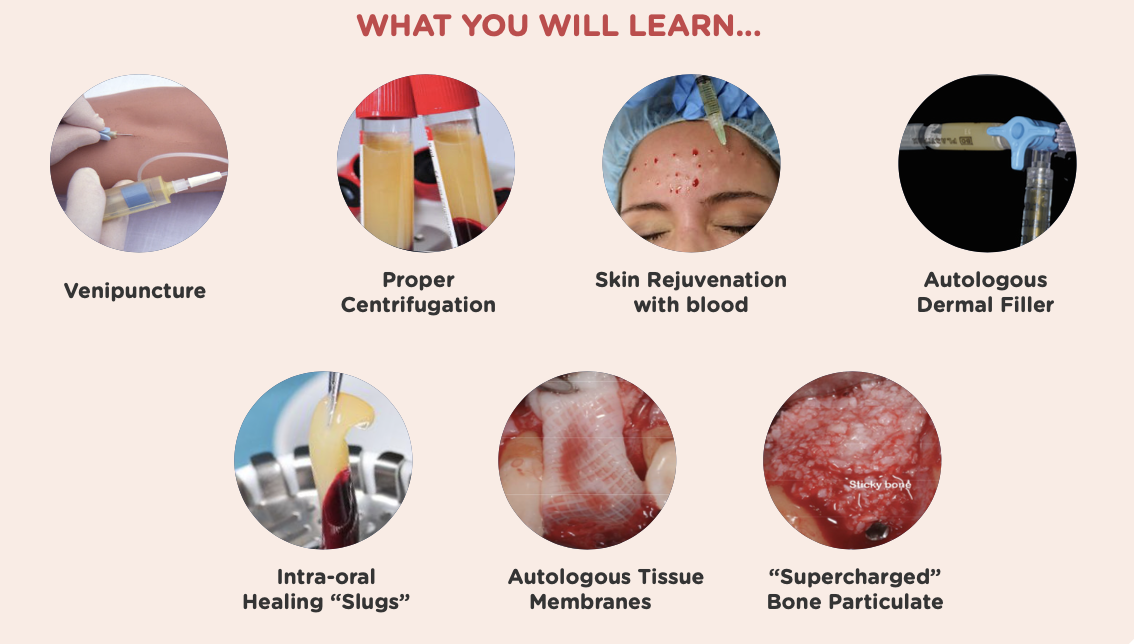 WHAT YOU WILL LEARN...

Venipuncture

Proper Centrifugation

Skin Rejuvenation with blood

Autologous Dermal Filler

Intra-oral Healing “Slugs”

Autologous Tissue Membranes

Sticky bone

“Supercharged” Bone Particulate